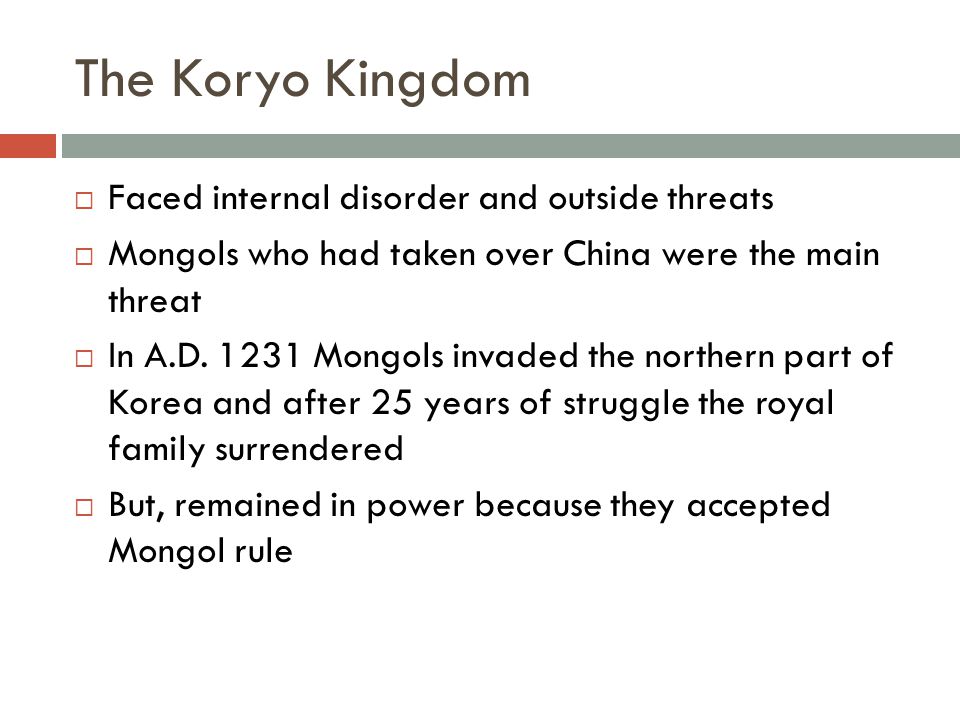 The Koryo Kingdom

□ Faced internal disorder and outside threats

□ Mongols who had taken over China were the main threat

□ In A.D. 1231 Mongols invaded the northern part of Korea and after 25 years of struggle the royal family surrendered

□ But, remained in power because they accepted Mongol rule